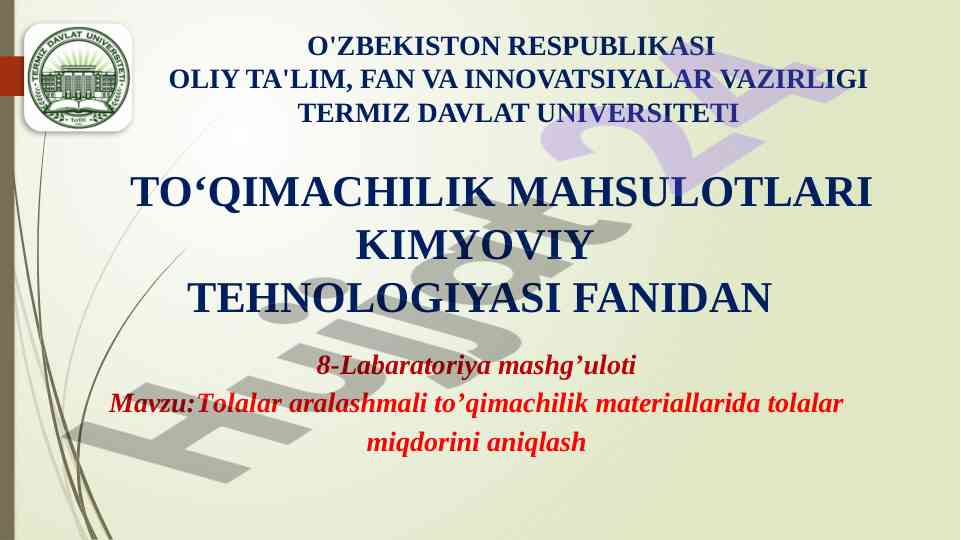 TERMIZ DAVLAT UNIVERSITETI

O'ZBEKISTON RESPUBLIKASI
OLIY TA'LIM, FAN VA INNOVATSIYALAR VAZIRLIGI
TERMIZ DAVLAT UNIVERSITETI

TO‘QIMACHILIK MAHSULOTLARI KIMYOVIY TEHNOLOGIYASI FANIDAN

8-Labaratoriya mashg’uloti
Mavzu:Tolalar aralashmali to’qimachilik materiallarida tolalar miqdorini aniqlash

Hujjat24